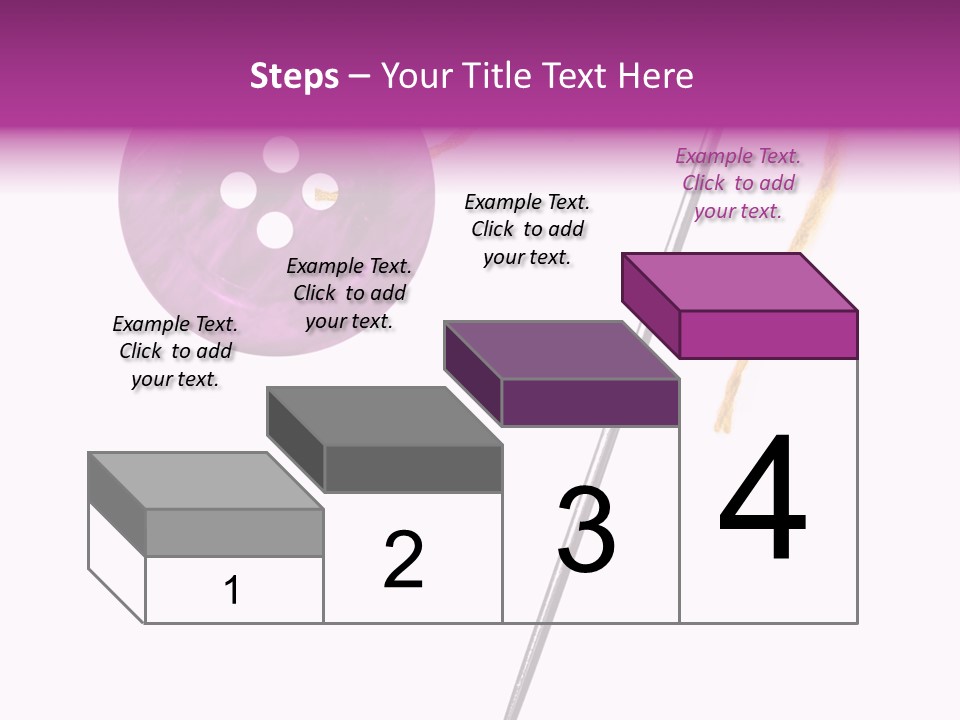 Steps – Your Title Text Here

Example Text. Click to add your text.

Example Text. Click to add your text.

Example Text. Click to add your text.

Example Text. Click to add your text.

1

2

3

4